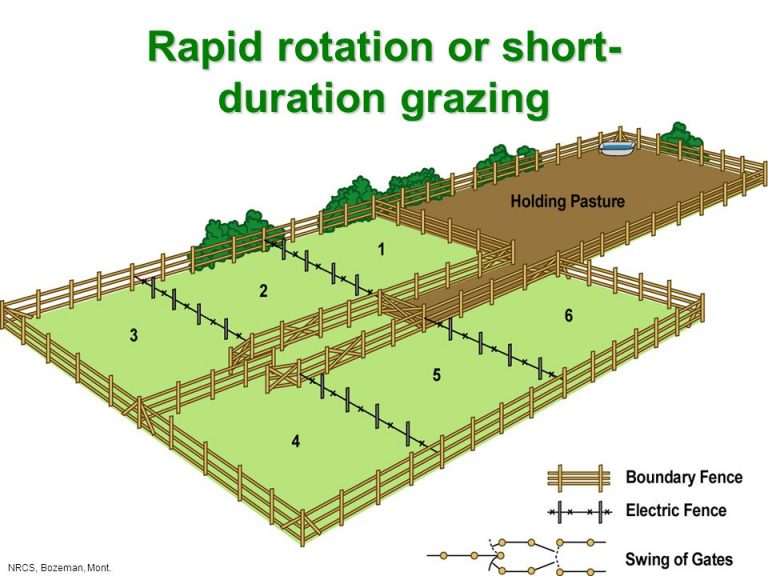 Rapid rotation or short-duration grazing

Holding Pasture

1

2

3

6

5

4

Boundary Fence

Electric Fence

Swing of Gates

NRCS, Bozeman, Mont.